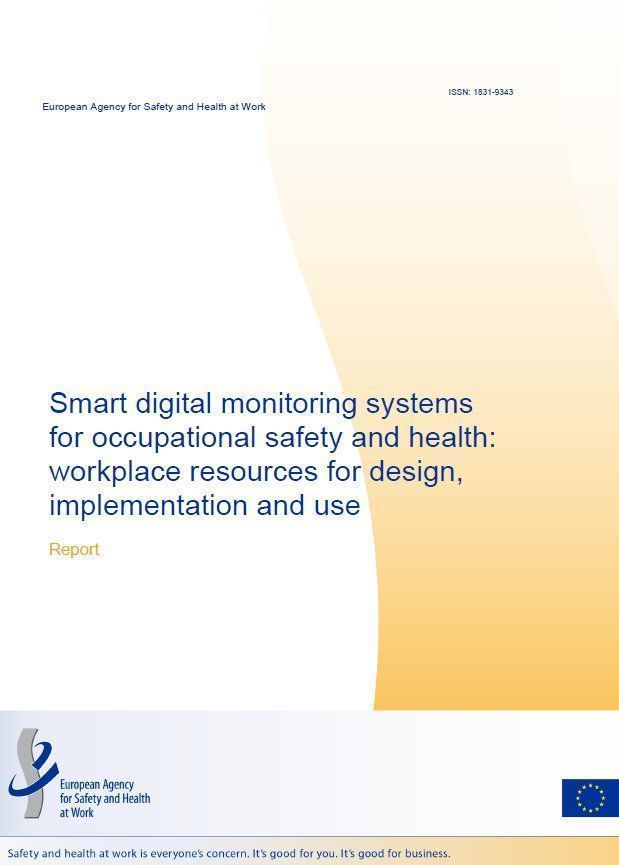 ISSN: 1831-9343

European Agency for Safety and Health at Work

Smart digital monitoring systems for occupational safety and health: workplace resources for design, implementation and use

Report

European Agency for Safety and Health at Work

Safety and health at work is everyone's concern. It's good for you. It's good for business.